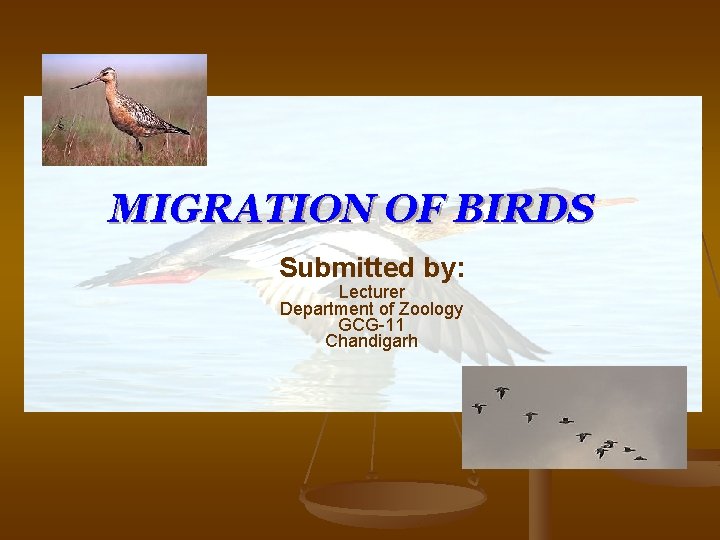 MIGRATION OF BIRDS

Submitted by:

Lecturer
Department of Zoology
GCG-11
Chandigarh